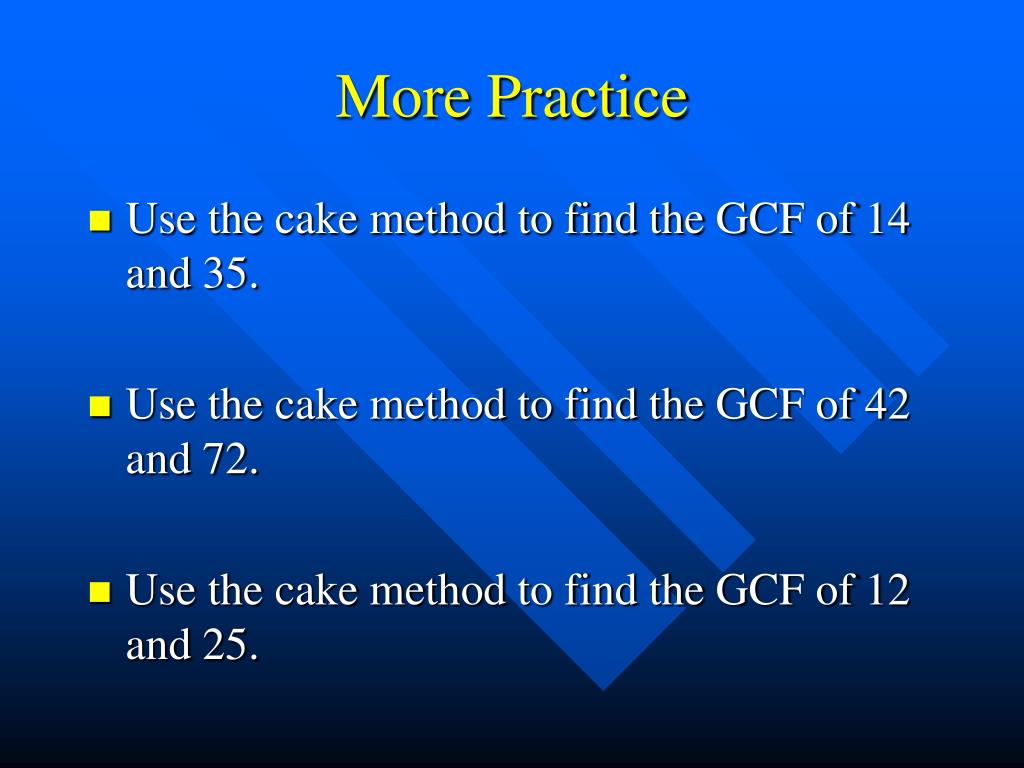 More Practice

- Use the cake method to find the GCF of 14 and 35.

- Use the cake method to find the GCF of 42 and 72.

- Use the cake method to find the GCF of 12 and 25.